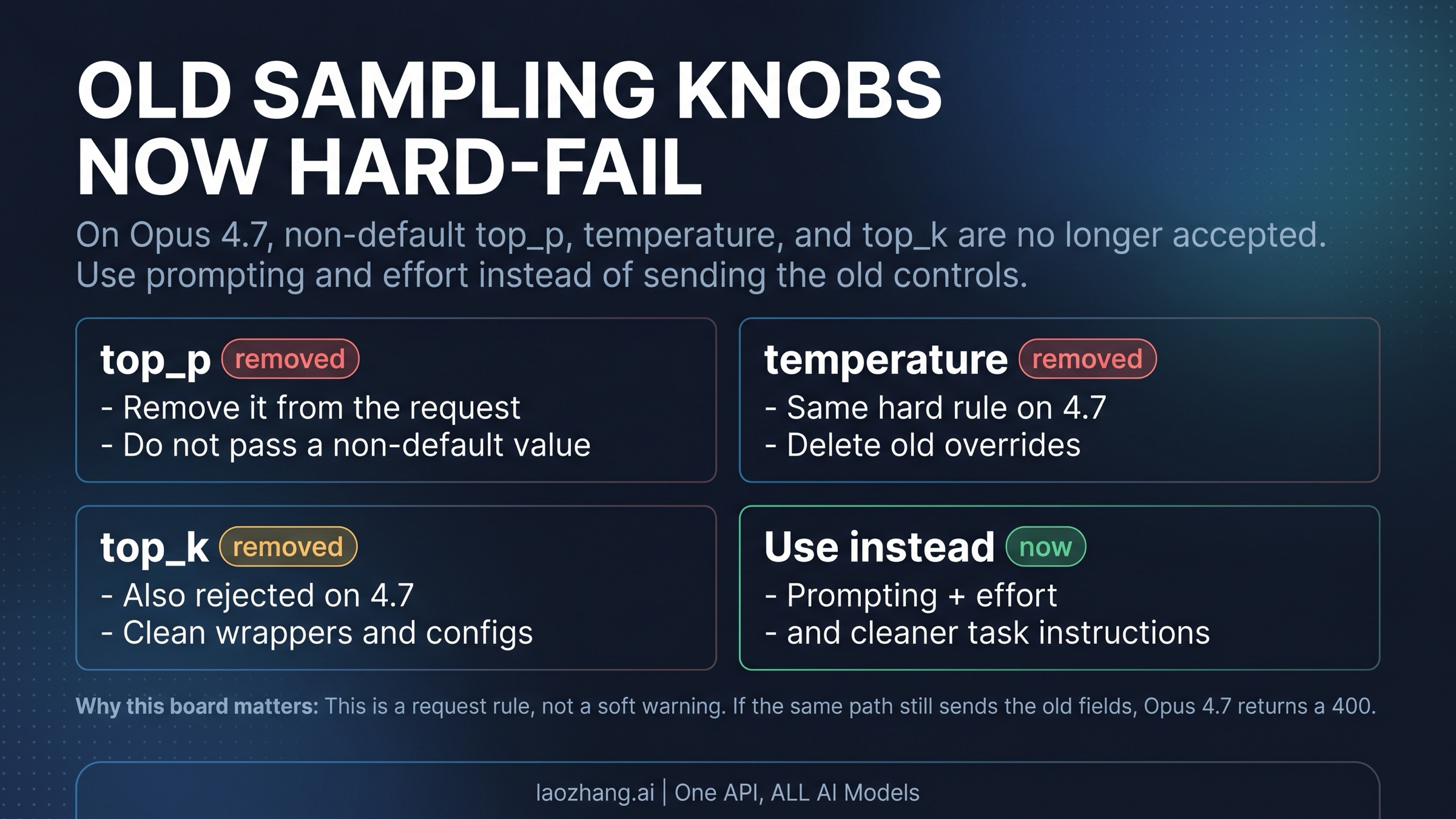 OLD SAMPLING KNOBS
NOW HARD-FAIL

On Opus 4.7, non-default top_p, temperature, and top_k are no longer accepted. Use prompting and effort instead of sending the old controls.

top_p removed
- Remove it from the request
- Do not pass a non-default value

temperature removed
- Same hard rule on 4.7
- Delete old overrides

top_k removed
- Also rejected on 4.7
- Clean wrappers and configs

Use instead now
- Prompting + effort
- and cleaner task instructions

Why this board matters: This is a request rule, not a soft warning. If the same path still sends the old fields, Opus 4.7 returns a 400.

laozhang.ai | One API, ALL AI Models